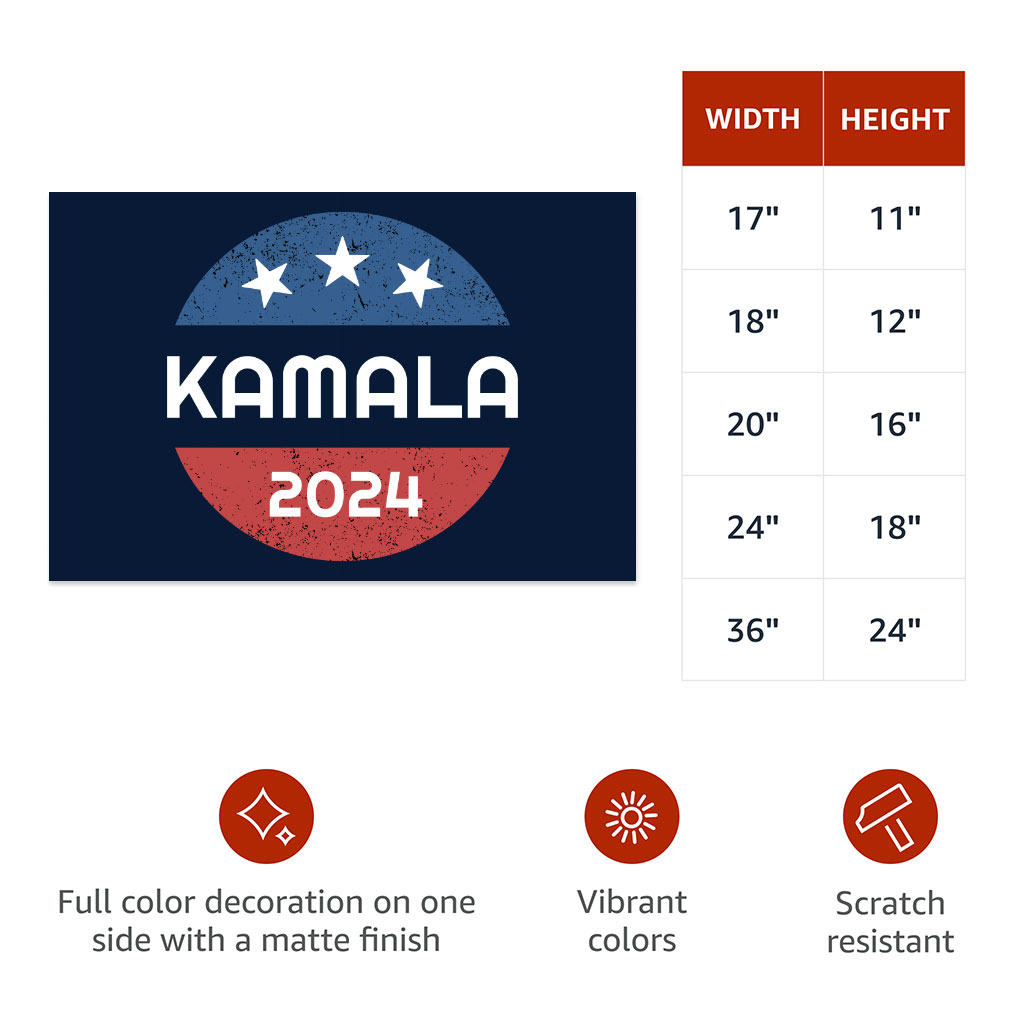 KAMALA
2024

| WIDTH | HEIGHT |
|---|---|
| 17" | 11" |
| 18" | 12" |
| 20" | 16" |
| 24" | 18" |
| 36" | 24" |

Full color decoration on one side with a matte finish

Vibrant colors

Scratch resistant